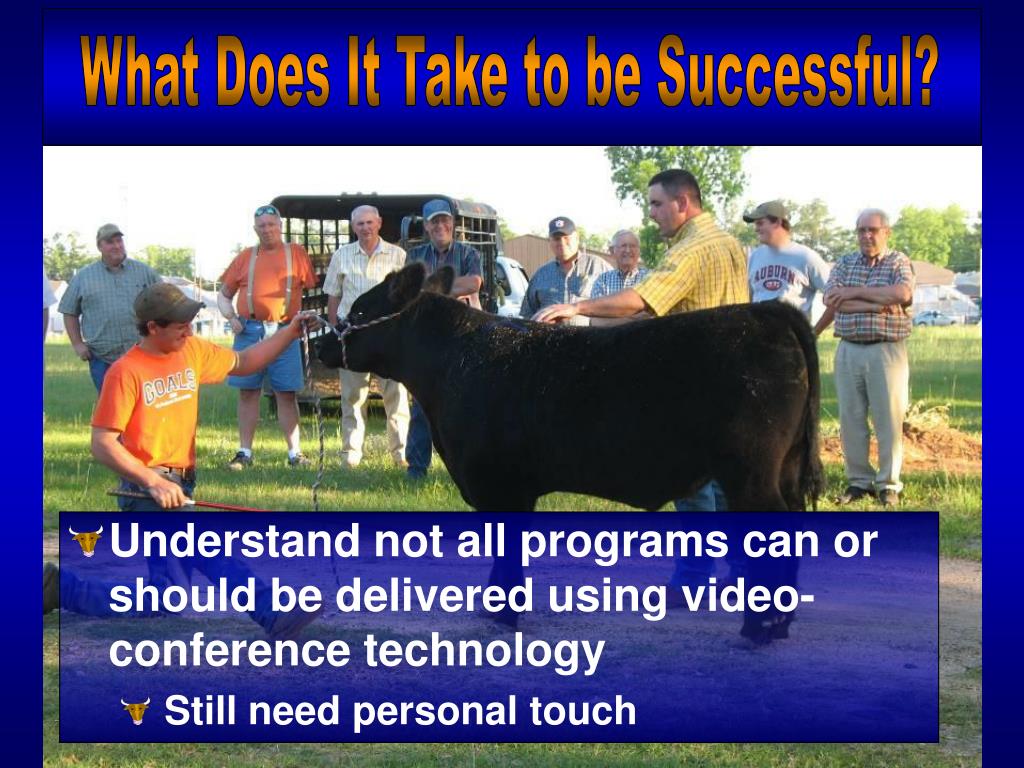 What Does It Take to be Successful?

GOALS

AUBURN

Understand not all programs can or should be delivered using video-conference technology

Still need personal touch